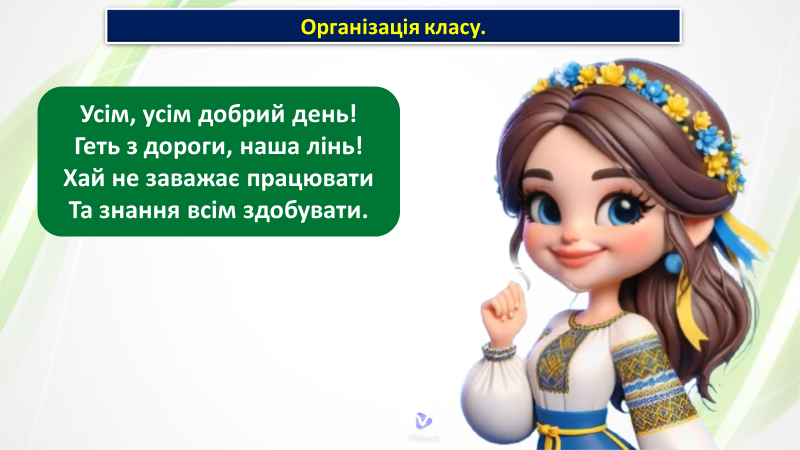 Організація класу.

Усім, усім добрий день!
Геть з дороги, наша лінь!
Хай не заважає працювати
Та знання всім здобувати.

Vidnoz